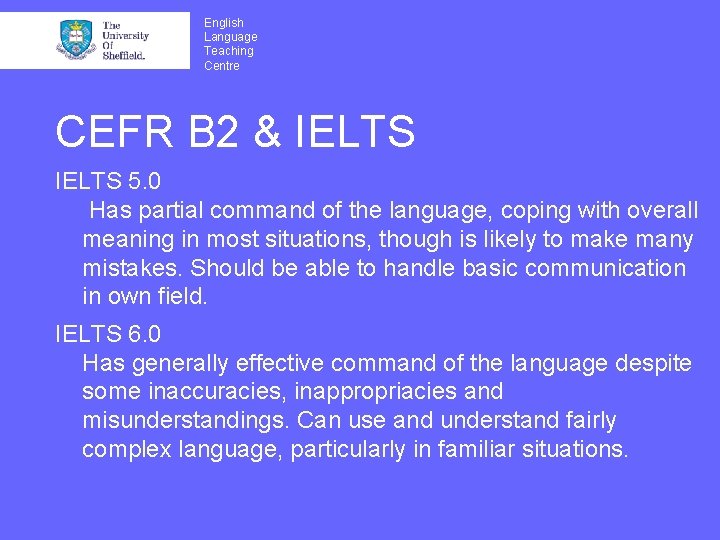 The University Of Sheffield.

English Language Teaching Centre

CEFR B2 & IELTS

IELTS 5.0
Has partial command of the language, coping with overall meaning in most situations, though is likely to make many mistakes. Should be able to handle basic communication in own field.

IELTS 6.0
Has generally effective command of the language despite some inaccuracies, inappropriacies and misunderstandings. Can use and understand fairly complex language, particularly in familiar situations.